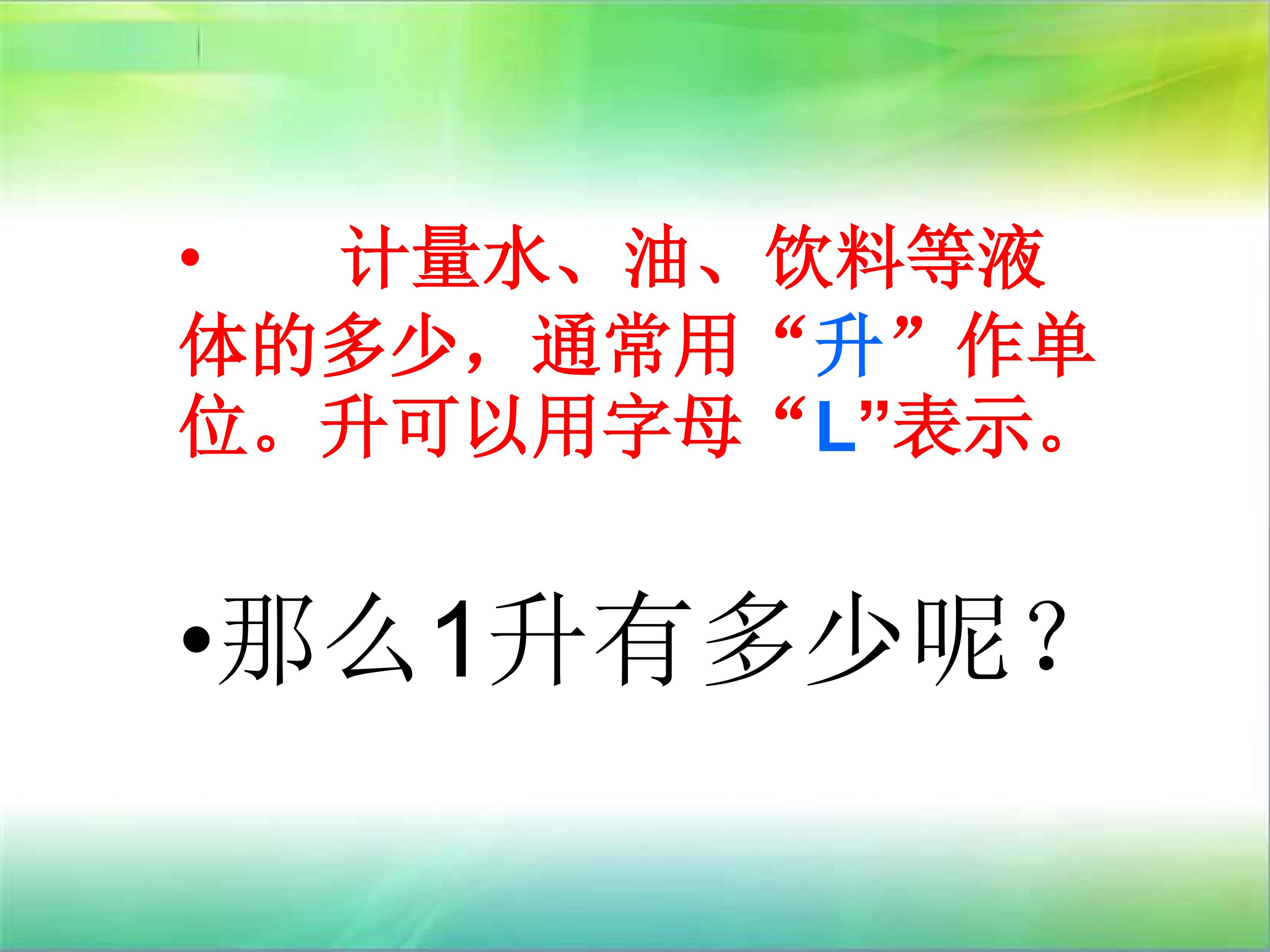 • 计量水、油、饮料等液体的多少，通常用“升”作单位。升可以用字母“L”表示。

• 那么1升有多少呢？